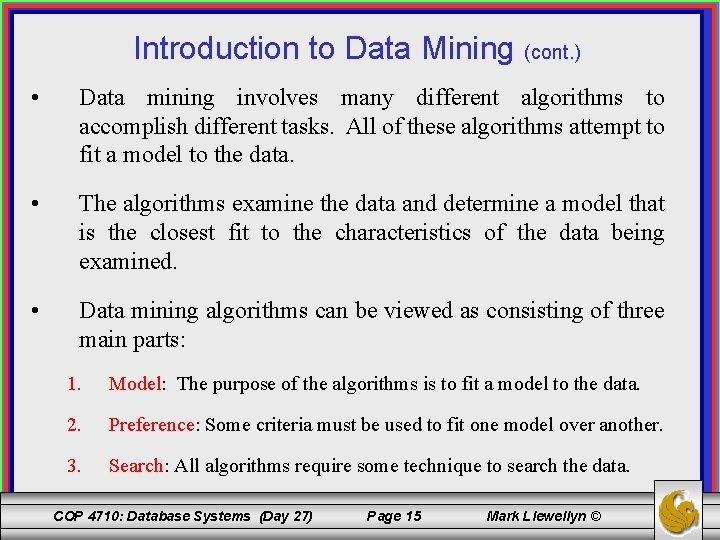 Introduction to Data Mining (cont.)

• Data mining involves many different algorithms to accomplish different tasks. All of these algorithms attempt to fit a model to the data.

• The algorithms examine the data and determine a model that is the closest fit to the characteristics of the data being examined.

• Data mining algorithms can be viewed as consisting of three main parts:

1. Model: The purpose of the algorithms is to fit a model to the data.

2. Preference: Some criteria must be used to fit one model over another.

3. Search: All algorithms require some technique to search the data.

COP 4710: Database Systems (Day 27) Page 15 Mark Llewellyn ©